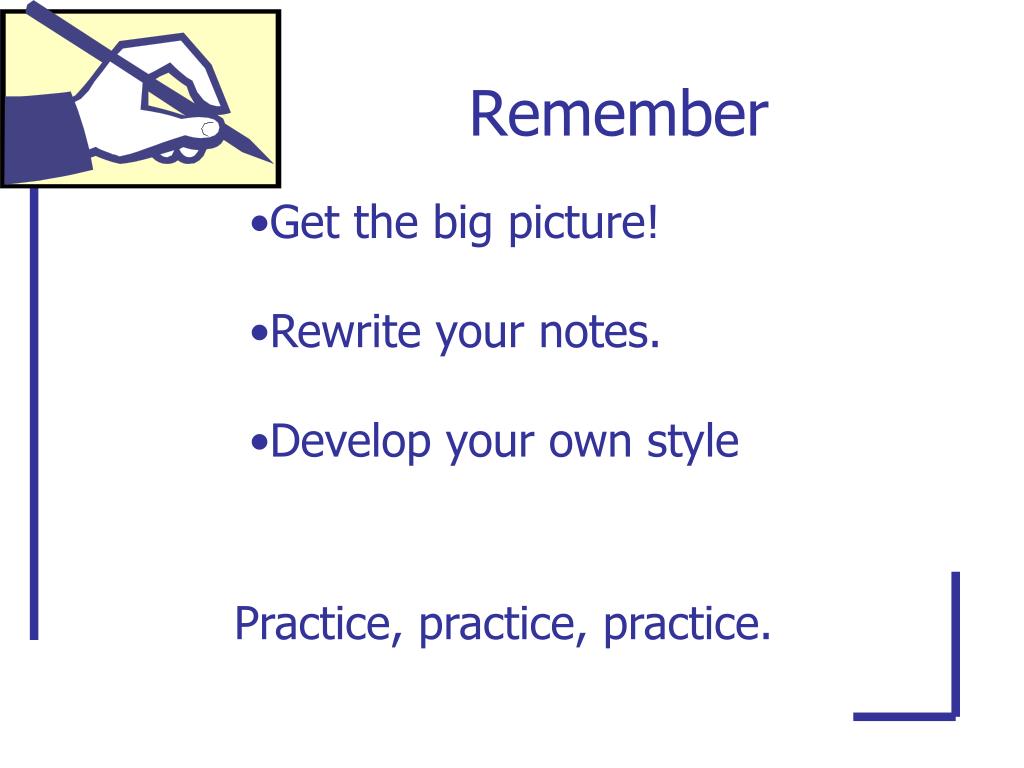 Remember

•Get the big picture!

•Rewrite your notes.

•Develop your own style

Practice, practice, practice.